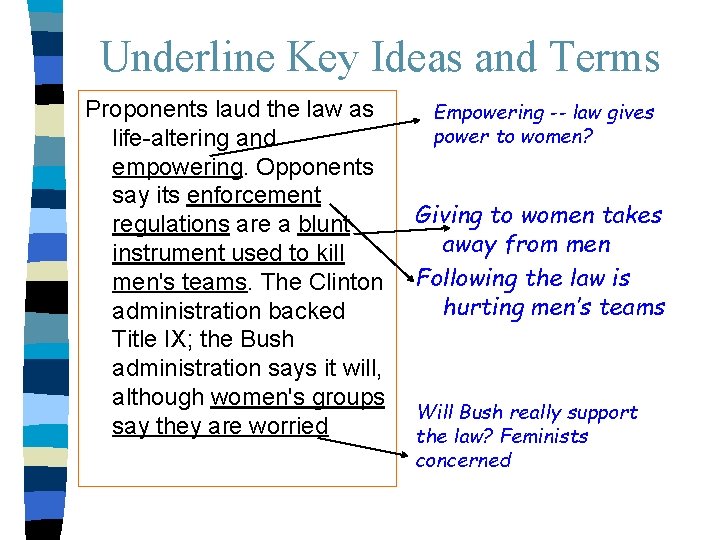 Underline Key Ideas and Terms

Proponents laud the law as life-altering and empowering. Opponents say its enforcement regulations are a blunt instrument used to kill men's teams. The Clinton administration backed Title IX; the Bush administration says it will, although women's groups say they are worried

Empowering -- law gives power to women?

Giving to women takes away from men

Following the law is hurting men's teams

Will Bush really support the law? Feminists concerned